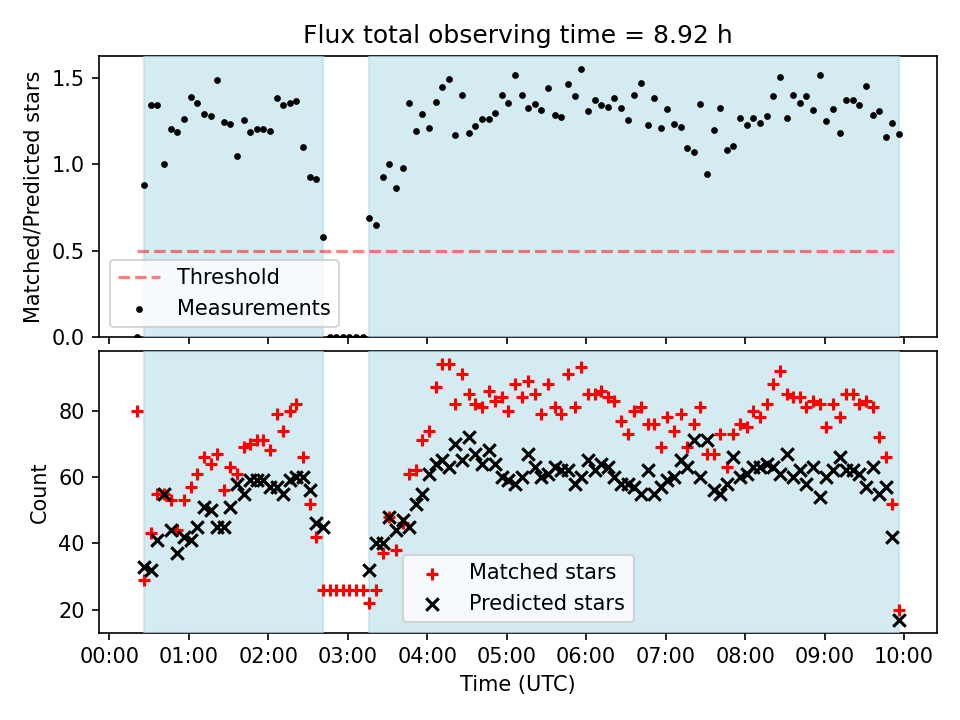 Flux total observing time = 8.92 h

Matched/Predicted stars

1.5
1.0
0.5
0.0

Threshold
Measurements

Count

80
60
40
20

Matched stars
Predicted stars

00:00 01:00 02:00 03:00 04:00 05:00 06:00 07:00 08:00 09:00 10:00
Time (UTC)